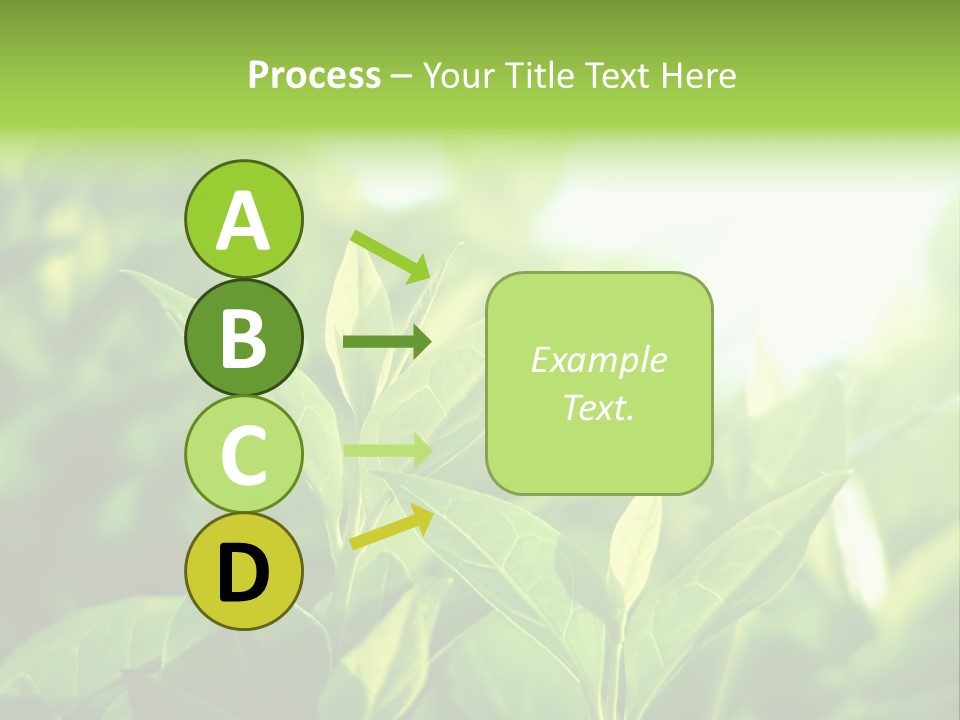 Process – Your Title Text Here

A
B
C
D

Example Text.